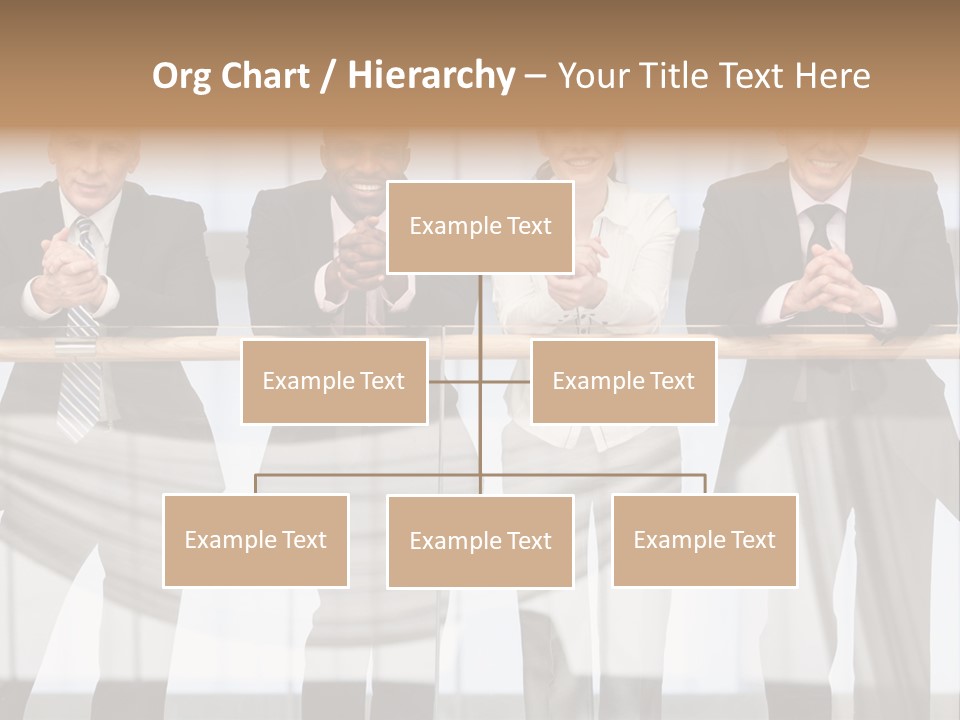 Org Chart / Hierarchy – Your Title Text Here

Example Text

Example Text

Example Text

Example Text

Example Text

Example Text